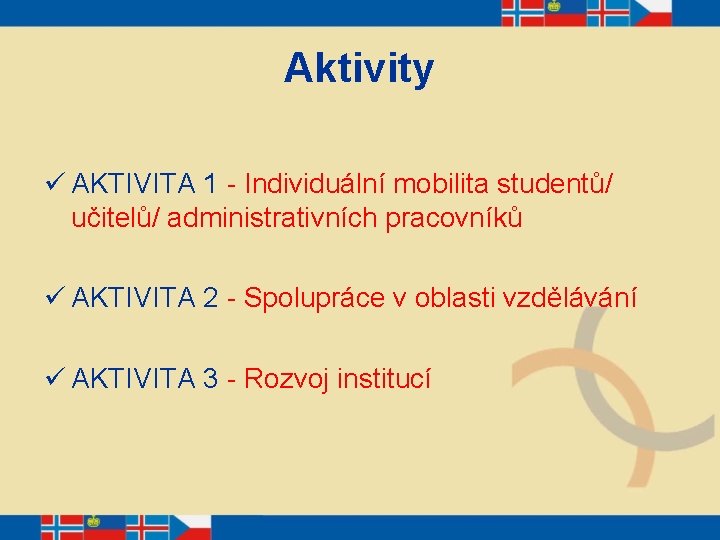 Aktivity

✓ AKTIVITA 1 - Individuální mobilita studentů/ učitelů/ administrativních pracovníků

✓ AKTIVITA 2 - Spolupráce v oblasti vzdělávání

✓ AKTIVITA 3 - Rozvoj institucí